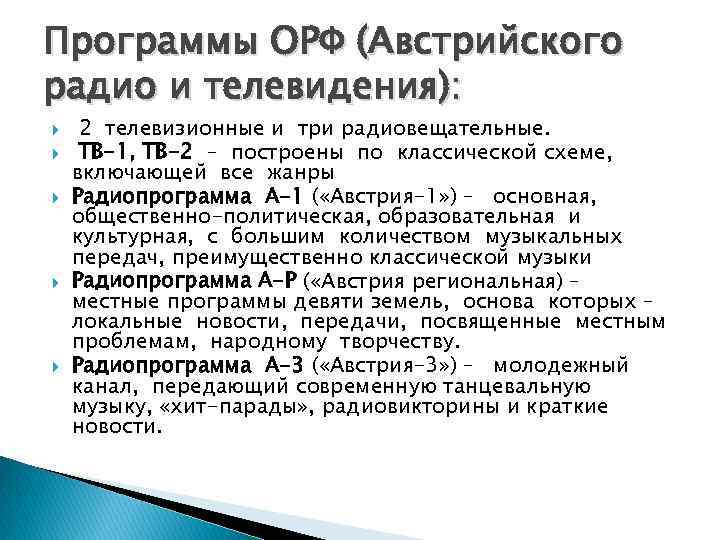 Программы ОРФ (Австрийского радио и телевидения):

2 телевизионные и три радиовещательные.

ТВ-1, ТВ-2 – построены по классической схеме, включающей все жанры

Радиопрограмма А-1 («Австрия-1») – основная, общественно-политическая, образовательная и культурная, с большим количеством музыкальных передач, преимущественно классической музыки

Радиопрограмма А-Р («Австрия региональная) – местные программы девяти земель, основа которых – локальные новости, передачи, посвященные местным проблемам, народному творчеству.

Радиопрограмма А-3 («Австрия-3») – молодежный канал, передающий современную танцевальную музыку, «хит-парады», радиовикторины и краткие новости.